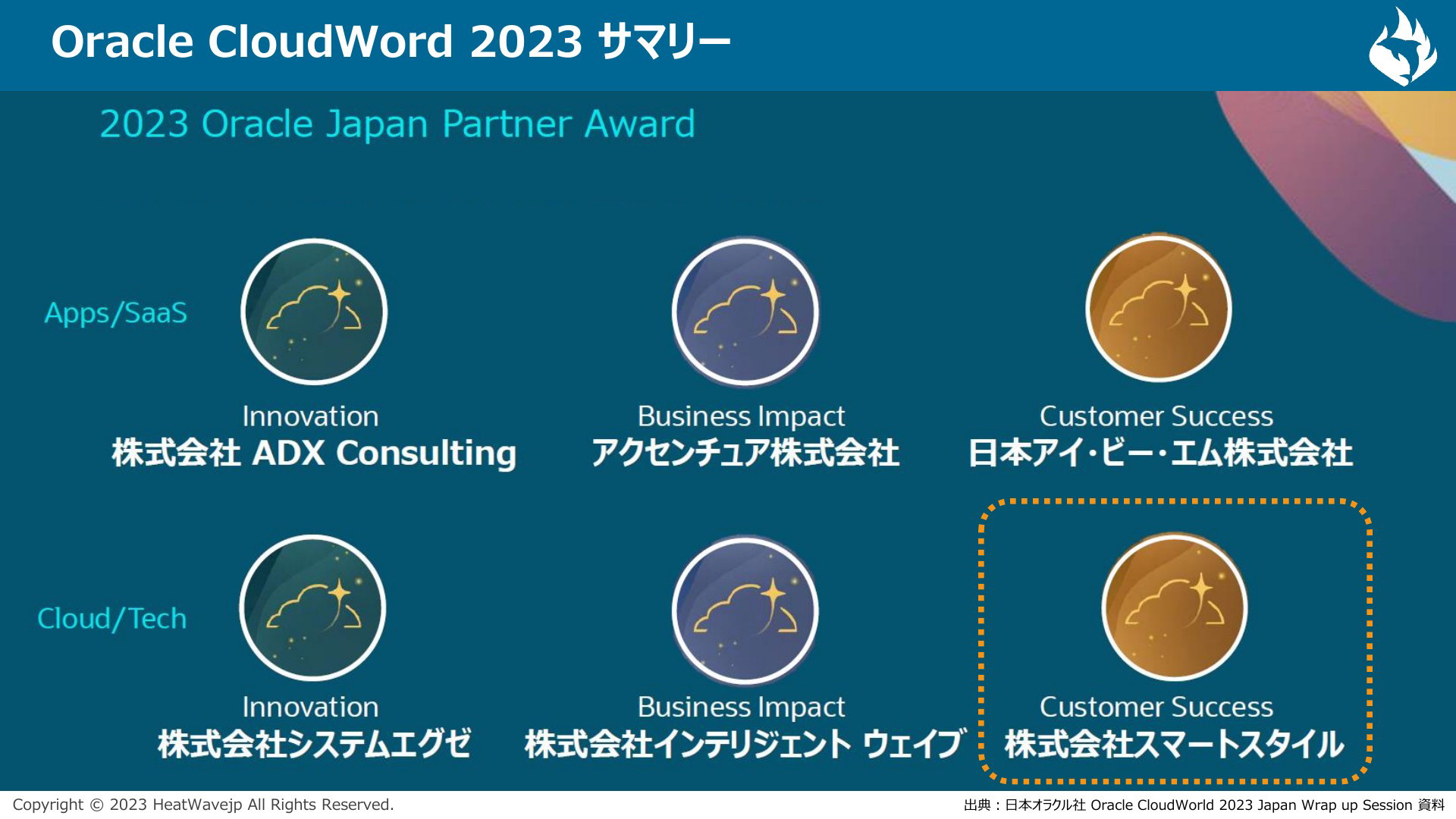 Oracle CloudWord 2023 サマリー

2023 Oracle Japan Partner Award

Apps/SaaS

Innovation
株式会社 ADX Consulting

Business Impact
アクセンチュア株式会社

Customer Success
日本アイ・ビー・エム株式会社

Cloud/Tech

Innovation
株式会社システムエグゼ

Business Impact
株式会社インテリジェント ウェイブ

Customer Success
株式会社スマートスタイル

Copyright © 2023 HeatWavejp All Rights Reserved.

出典：日本オラクル社 Oracle CloudWorld 2023 Japan Wrap up Session 資料